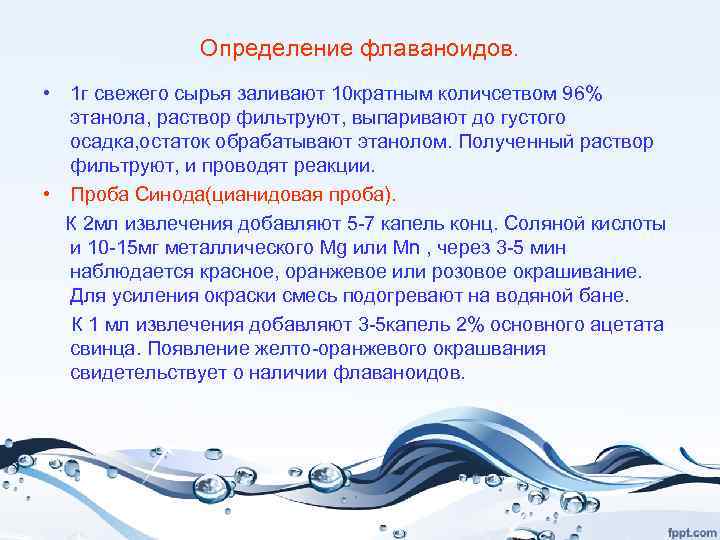 Определение флаваноидов.

• 1г свежего сырья заливают 10кратным количсетвом 96% этанола, раствор фильтруют, выпаривают до густого осадка,остаток обрабатывают этанолом. Полученный раствор фильтруют, и проводят реакции.

• Проба Синода(цианидовая проба).

К 2мл извлечения добавляют 5-7 капель конц. Соляной кислоты и 10-15мг металлического Mg или Mn , через 3-5 мин наблюдается красное, оранжевое или розовое окрашивание. Для усиления окраски смесь подогревают на водяной бане.

К 1 мл извлечения добавляют 3-5капель 2% основного ацетата свинца. Появление желто-оранжевого окрашвания свидетельствует о наличии флаваноидов.

fppt.com